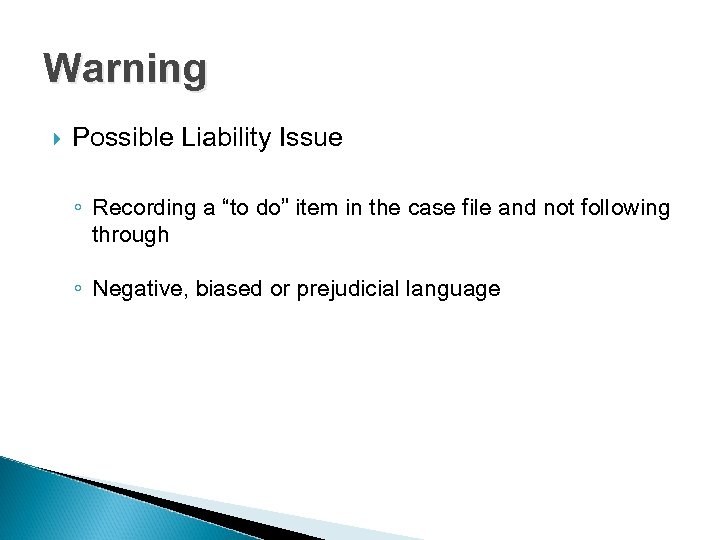 Warning

Possible Liability Issue

Recording a “to do” item in the case file and not following through

Negative, biased or prejudicial language